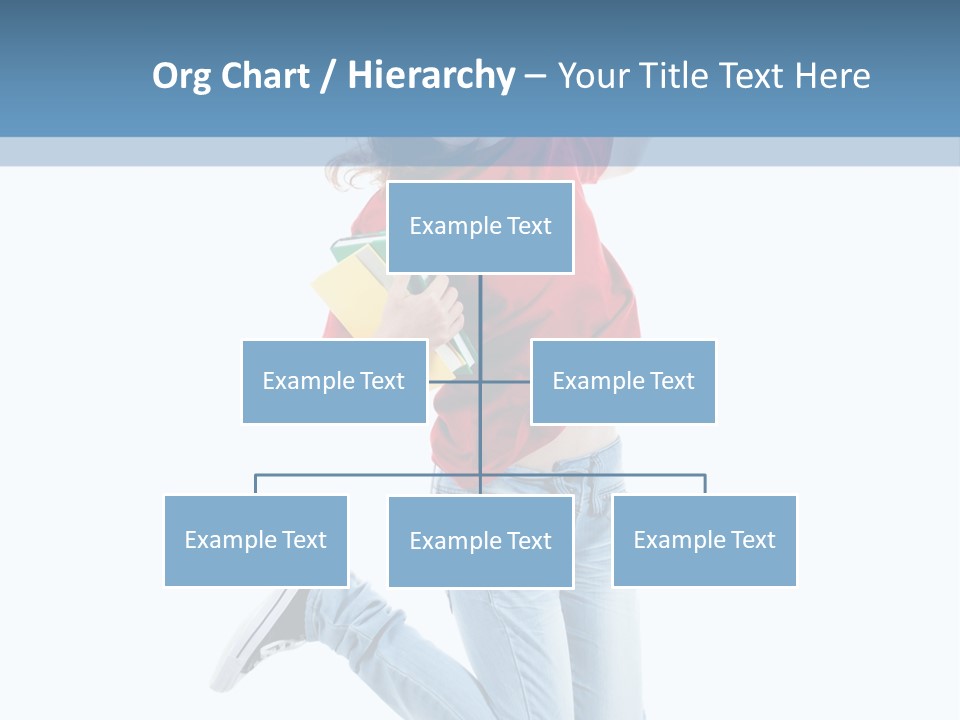 Org Chart / Hierarchy – Your Title Text Here

Example Text

Example Text

Example Text

Example Text

Example Text

Example Text